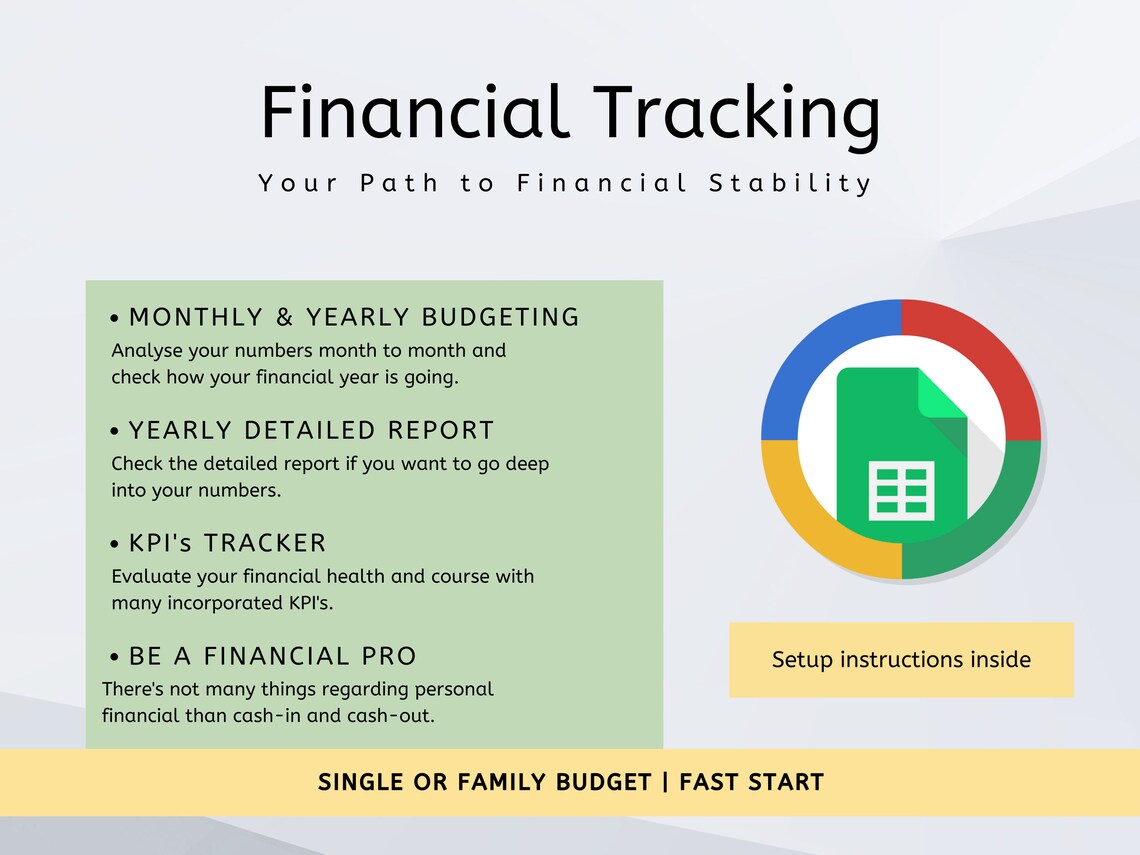 Financial Tracking

Your Path to Financial Stability

• MONTHLY & YEARLY BUDGETING
Analyse your numbers month to month and check how your financial year is going.

• YEARLY DETAILED REPORT
Check the detailed report if you want to go deep into your numbers.

• KPI's TRACKER
Evaluate your financial health and course with many incorporated KPI's.

• BE A FINANCIAL PRO
There's not many things regarding personal financial than cash-in and cash-out.

Setup instructions inside

SINGLE OR FAMILY BUDGET | FAST START